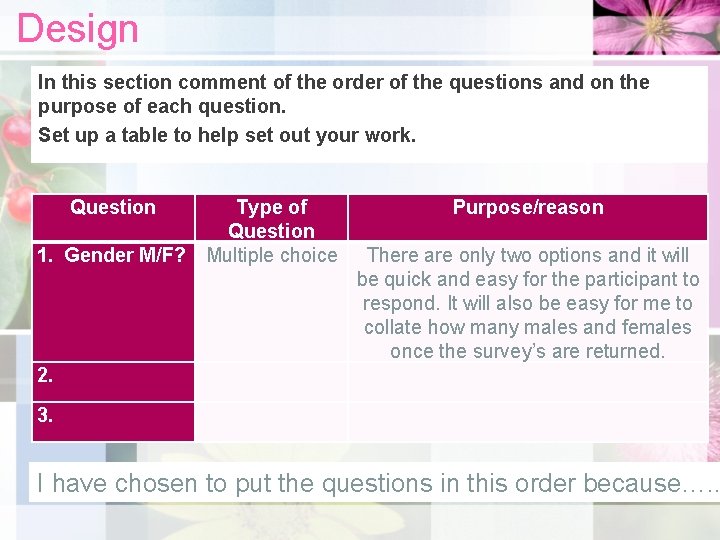 Design

In this section comment of the order of the questions and on the purpose of each question.

Set up a table to help set out your work.

| Question | Type of Question | Purpose/reason |
|---|---|---|
| 1. Gender M/F? | Multiple choice | There are only two options and it will be quick and easy for the participant to respond. It will also be easy for me to collate how many males and females once the survey's are returned. |
| 2. | | |
| 3. | | |

I have chosen to put the questions in this order because…..